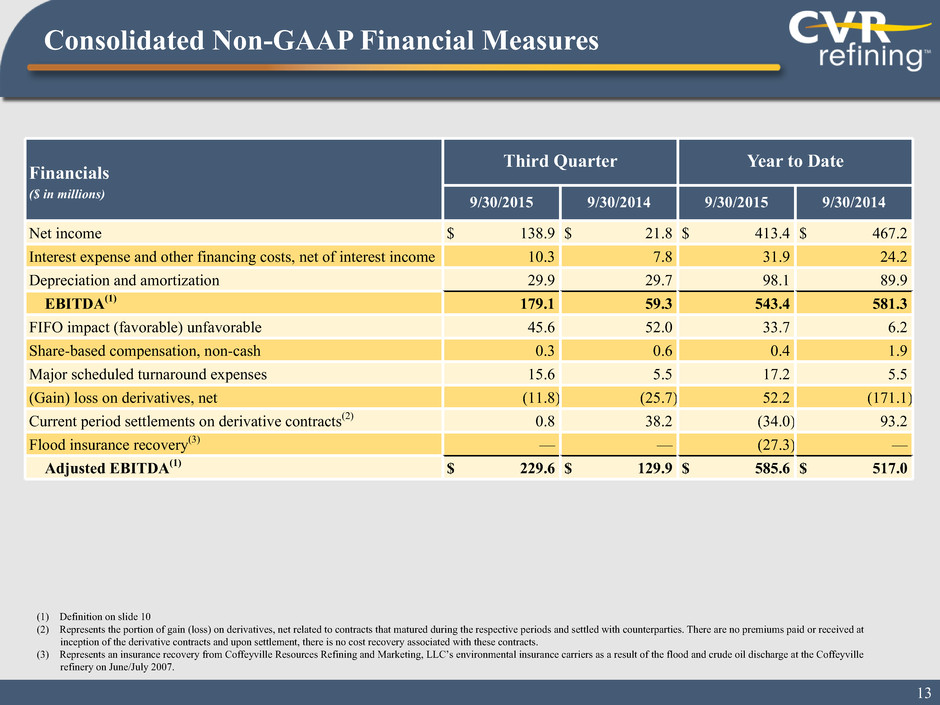 Consolidated Non-GAAP Financial Measures

CVR refining™

| Financials ($ in millions) | Third Quarter 9/30/2015 | Third Quarter 9/30/2014 | Year to Date 9/30/2015 | Year to Date 9/30/2014 |
|---|---|---|---|---|
| Net income | $ 138.9 | $ 21.8 | $ 413.4 | $ 467.2 |
| Interest expense and other financing costs, net of interest income | 10.3 | 7.8 | 31.9 | 24.2 |
| Depreciation and amortization | 29.9 | 29.7 | 98.1 | 89.9 |
| EBITDA$^{(1)}$ | 179.1 | 59.3 | 543.4 | 581.3 |
| FIFO impact (favorable) unfavorable | 45.6 | 52.0 | 33.7 | 6.2 |
| Share-based compensation, non-cash | 0.3 | 0.6 | 0.4 | 1.9 |
| Major scheduled turnaround expenses | 15.6 | 5.5 | 17.2 | 5.5 |
| (Gain) loss on derivatives, net | (11.8) | (25.7) | 52.2 | (171.1) |
| Current period settlements on derivative contracts$^{(2)}$ | 0.8 | 38.2 | (34.0) | 93.2 |
| Flood insurance recovery$^{(3)}$ | — | — | (27.3) | — |
| Adjusted EBITDA$^{(1)}$ | $ 229.6 | $ 129.9 | $ 585.6 | $ 517.0 |

(1) Definition on slide 10
(2) Represents the portion of gain (loss) on derivatives, net related to contracts that matured during the respective periods and settled with counterparties. There are no premiums paid or received at inception of the derivative contracts and upon settlement, there is no cost recovery associated with these contracts.
(3) Represents an insurance recovery from Coffeyville Resources Refining and Marketing, LLC's environmental insurance carriers as a result of the flood and crude oil discharge at the Coffeyville refinery on June/July 2007.

13